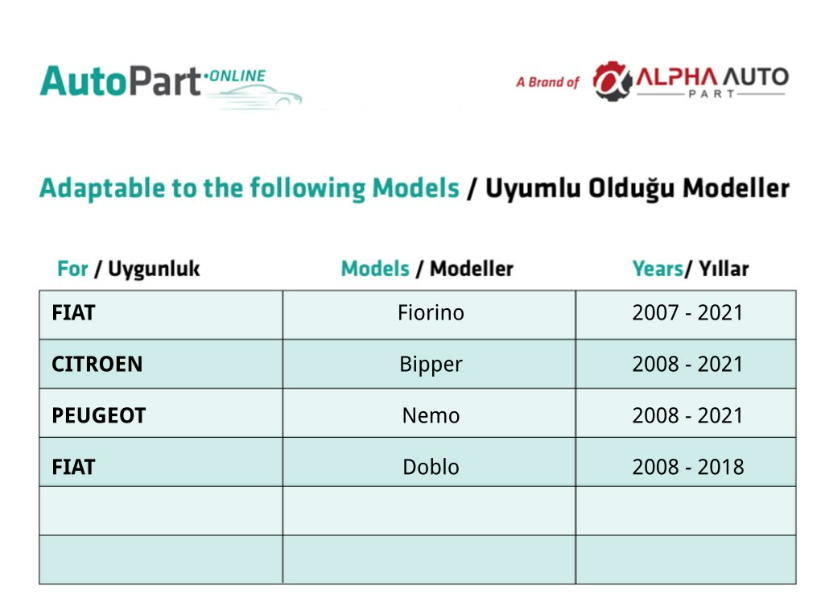 AutoPart·ONLINE

A Brand of ALPHA AUTO PART

Adaptable to the following Models / Uyumlu Olduğu Modeller

| For / Uygunluk | Models / Modeller | Years/ Yıllar |
|---|---|---|
| FIAT | Fiorino | 2007 - 2021 |
| CITROEN | Bipper | 2008 - 2021 |
| PEUGEOT | Nemo | 2008 - 2021 |
| FIAT | Doblo | 2008 - 2018 |
| | | |
| | | |